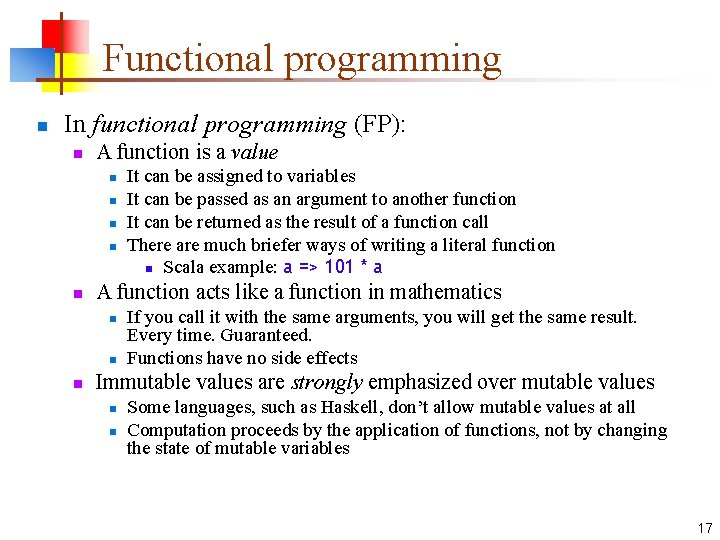 Functional programming

In functional programming (FP):

A function is a value

It can be assigned to variables

It can be passed as an argument to another function

It can be returned as the result of a function call

There are much briefer ways of writing a literal function

Scala example: a => 101 * a

A function acts like a function in mathematics

If you call it with the same arguments, you will get the same result. Every time. Guaranteed.

Functions have no side effects

Immutable values are strongly emphasized over mutable values

Some languages, such as Haskell, don't allow mutable values at all

Computation proceeds by the application of functions, not by changing the state of mutable variables

17